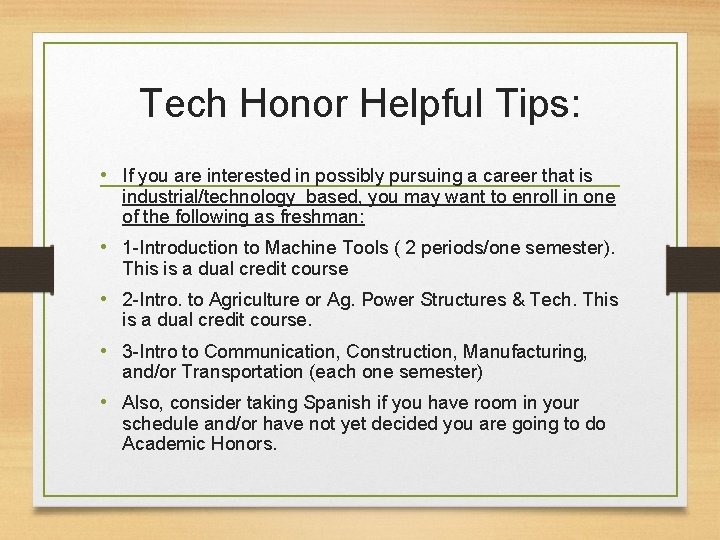 Tech Honor Helpful Tips:

• If you are interested in possibly pursuing a career that is industrial/technology based, you may want to enroll in one of the following as freshman:

• 1-Introduction to Machine Tools ( 2 periods/one semester). This is a dual credit course

• 2-Intro. to Agriculture or Ag. Power Structures & Tech. This is a dual credit course.

• 3-Intro to Communication, Construction, Manufacturing, and/or Transportation (each one semester)

• Also, consider taking Spanish if you have room in your schedule and/or have not yet decided you are going to do Academic Honors.